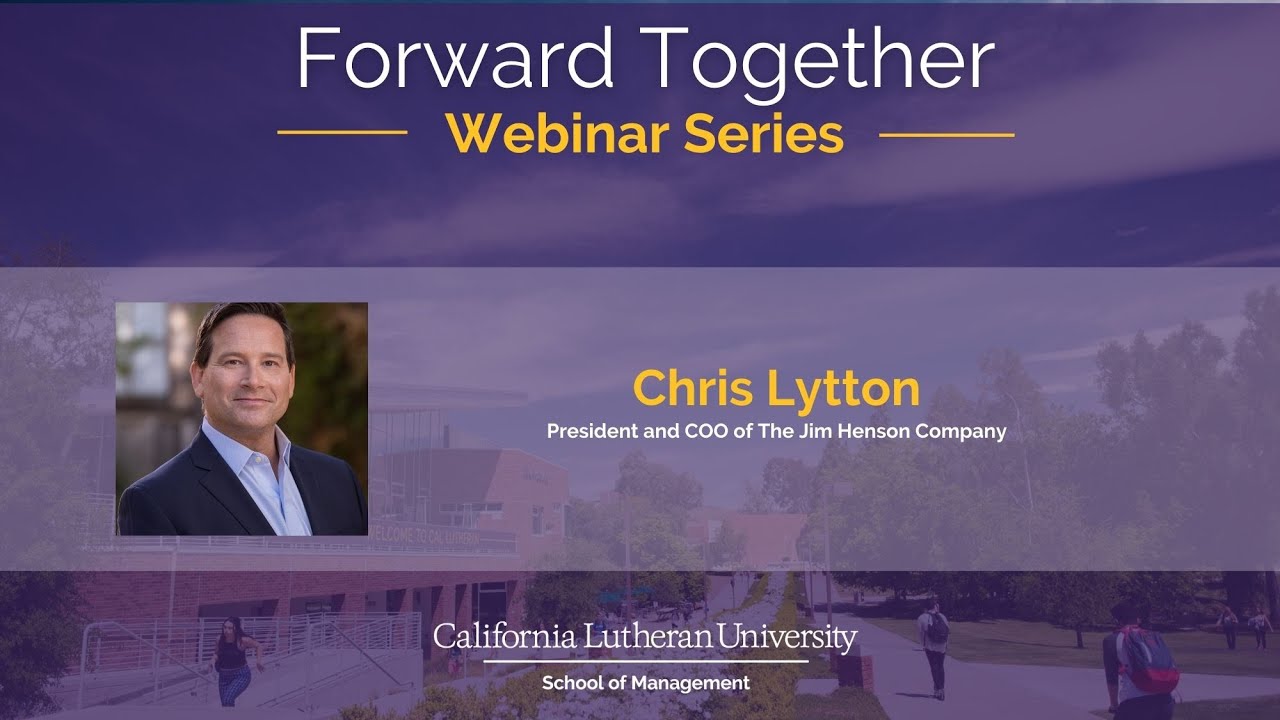 Forward Together
Webinar Series

Chris Lytton
President and COO of The Jim Henson Company

WELCOME TO CAL LUTHERAN

California Lutheran University
School of Management